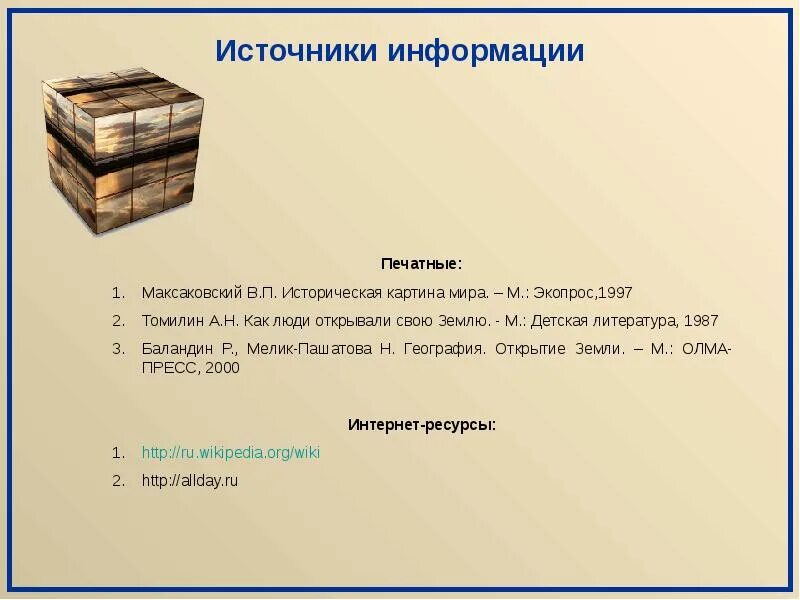 Источники информации

Печатные:

1. Максаковский В.П. Историческая картина мира. – М.: Экопрос,1997
2. Томилин А.Н. Как люди открывали свою Землю. - М.: Детская литература, 1987
3. Баландин Р., Мелик-Пашатова Н. География. Открытие Земли. – М.: ОЛМА-ПРЕСС, 2000

Интернет-ресурсы:

1. http://ru.wikipedia.org/wiki
2. http://allday.ru